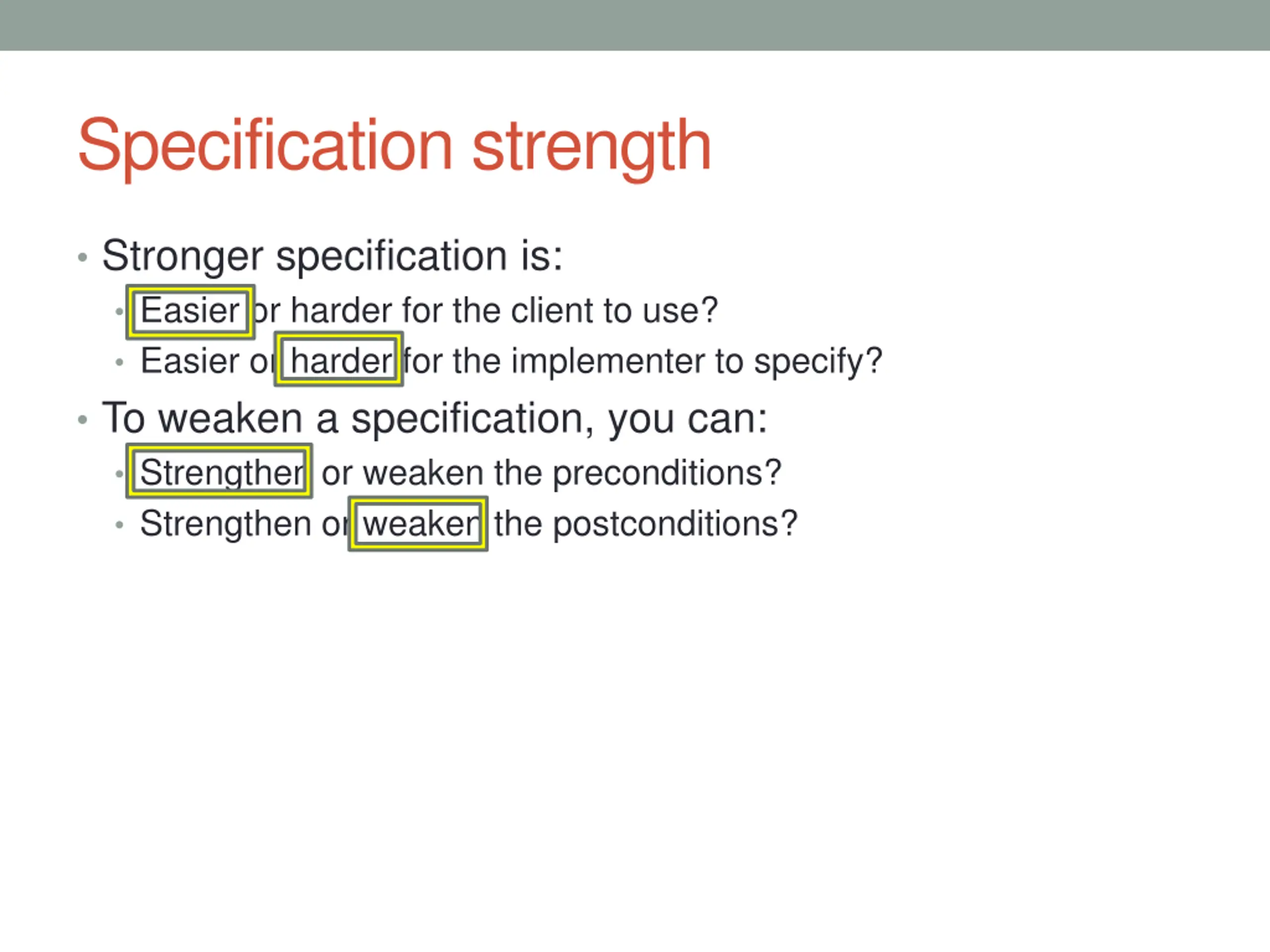 Specification strength

• Stronger specification is:
  • Easier or harder for the client to use?
  • Easier or harder for the implementer to specify?
• To weaken a specification, you can:
  • Strengthen or weaken the preconditions?
  • Strengthen or weaken the postconditions?